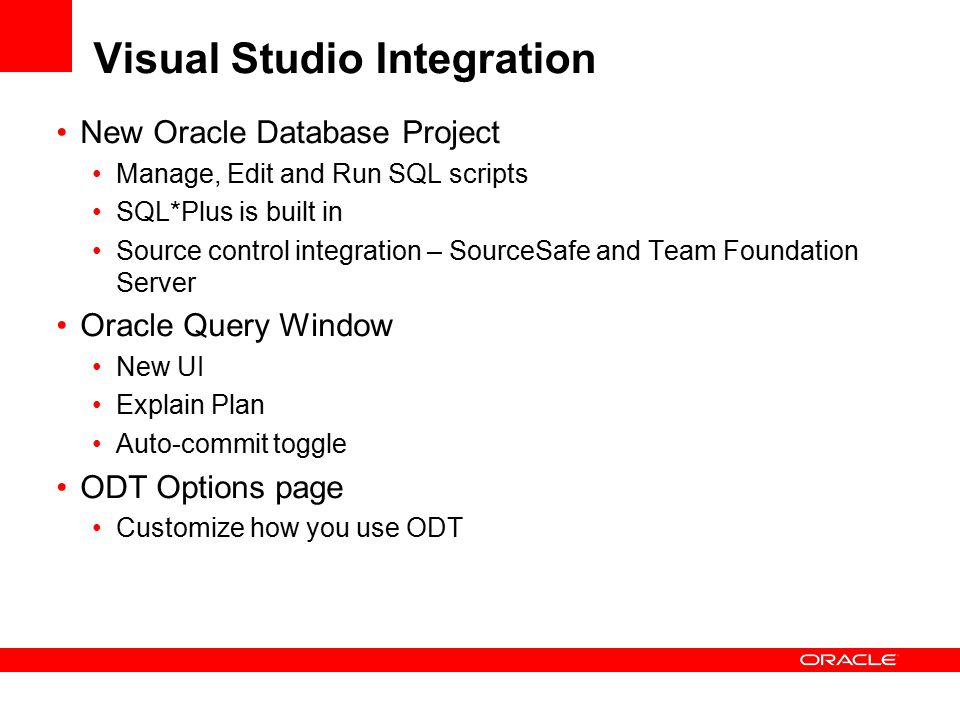 Visual Studio Integration

• New Oracle Database Project
  • Manage, Edit and Run SQL scripts
  • SQL*Plus is built in
  • Source control integration – SourceSafe and Team Foundation Server
• Oracle Query Window
  • New UI
  • Explain Plan
  • Auto-commit toggle
• ODT Options page
  • Customize how you use ODT

ORACLE